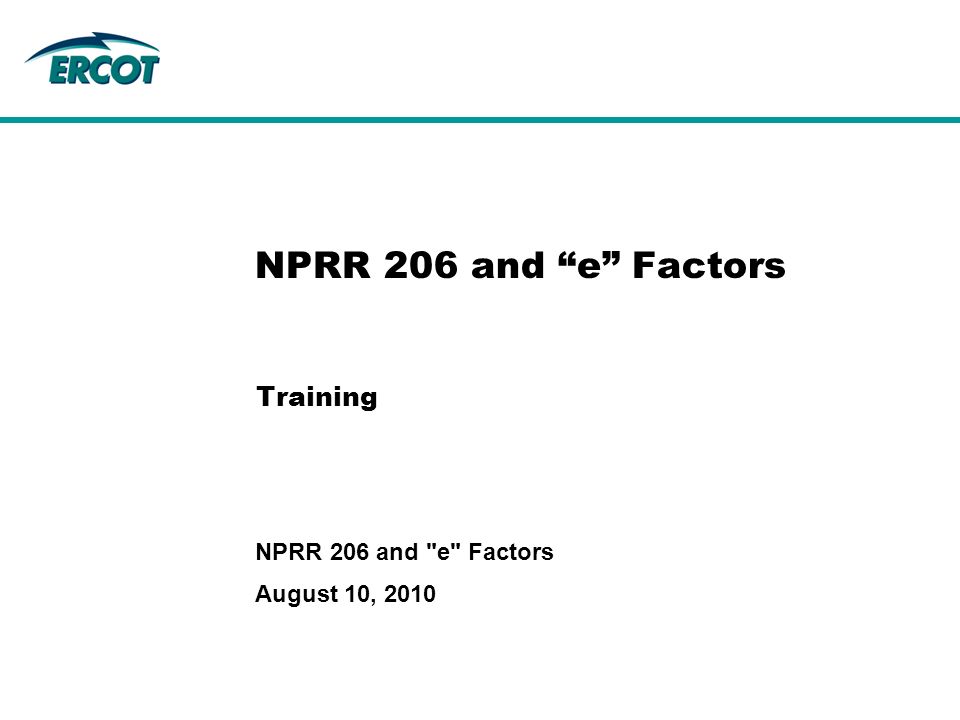 ERCOT

NPRR 206 and “e” Factors

Training

NPRR 206 and "e" Factors

August 10, 2010